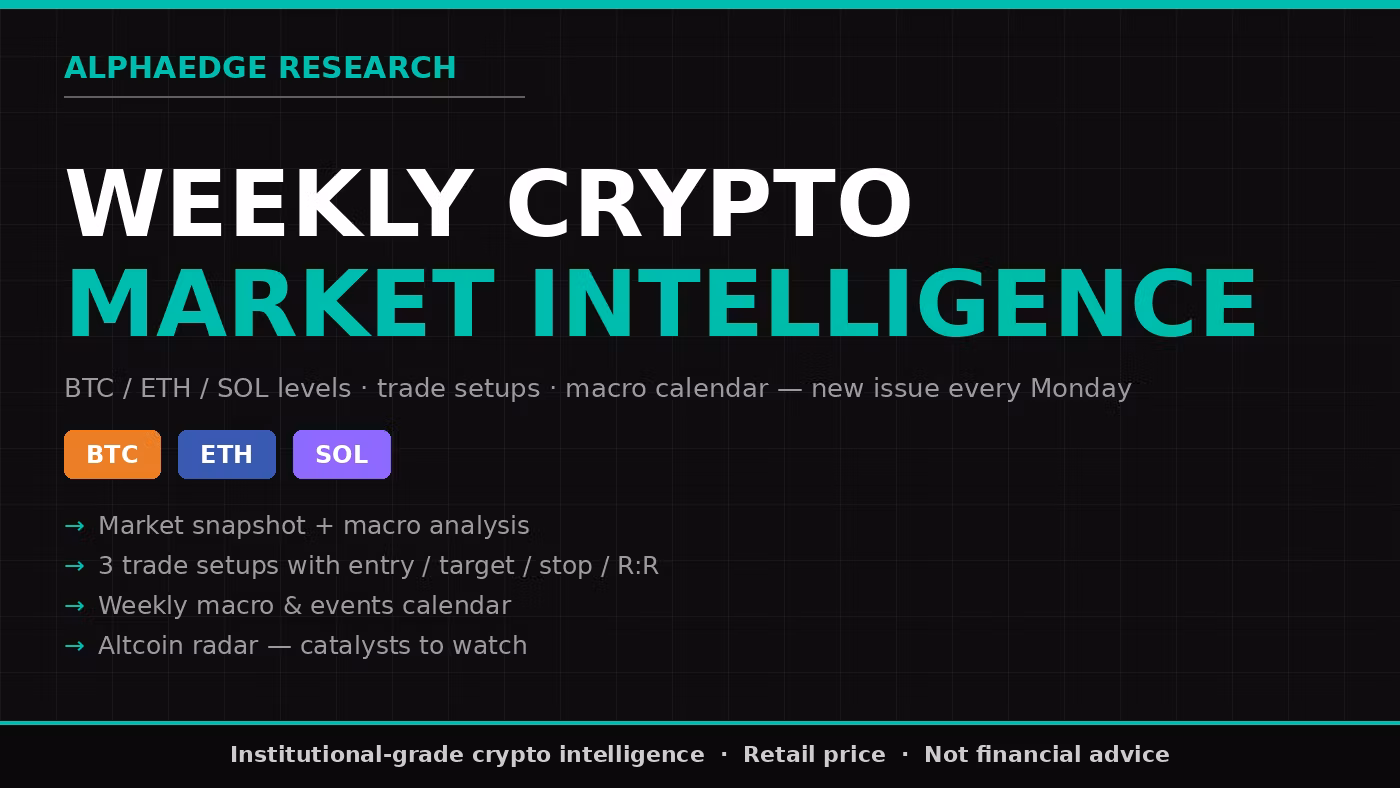 ALPHAEDGE RESEARCH

WEEKLY CRYPTO
MARKET INTELLIGENCE

BTC / ETH / SOL levels · trade setups · macro calendar — new issue every Monday

BTC ETH SOL

→ Market snapshot + macro analysis
→ 3 trade setups with entry / target / stop / R:R
→ Weekly macro & events calendar
→ Altcoin radar — catalysts to watch

Institutional-grade crypto intelligence · Retail price · Not financial advice